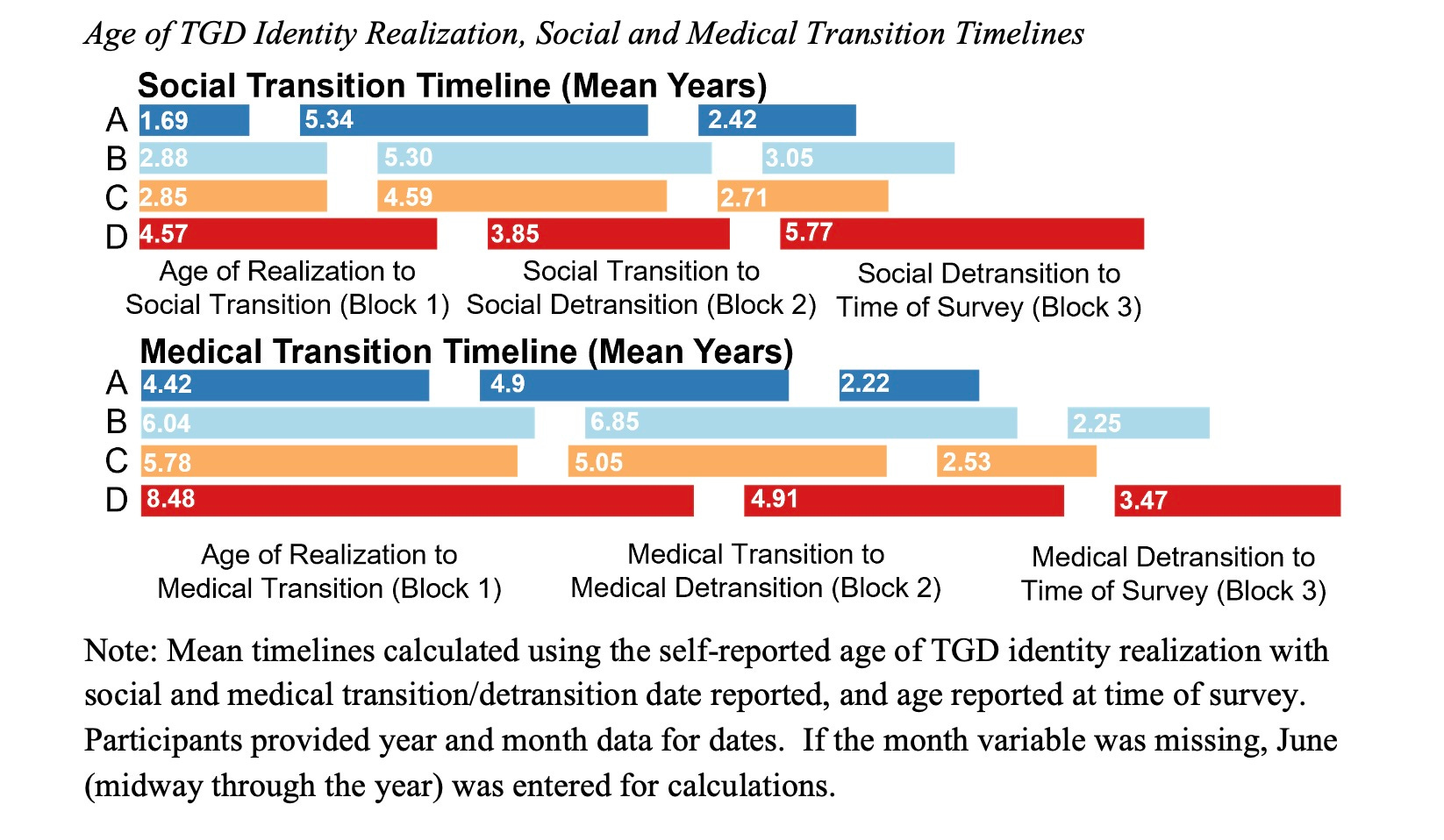 Age of TGD Identity Realization, Social and Medical Transition Timelines

Social Transition Timeline (Mean Years)

A 1.69 5.34 2.42
B 2.88 5.30 3.05
C 2.85 4.59 2.71
D 4.57 3.85 5.77

Age of Realization to Social Transition (Block 1)
Social Transition to Social Detransition (Block 2)
Social Detransition to Time of Survey (Block 3)

Medical Transition Timeline (Mean Years)

A 4.42 4.9 2.22
B 6.04 6.85 2.25
C 5.78 5.05 2.53
D 8.48 4.91 3.47

Age of Realization to Medical Transition (Block 1)
Medical Transition to Medical Detransition (Block 2)
Medical Detransition to Time of Survey (Block 3)

Note: Mean timelines calculated using the self-reported age of TGD identity realization with social and medical transition/detransition date reported, and age reported at time of survey. Participants provided year and month data for dates. If the month variable was missing, June (midway through the year) was entered for calculations.